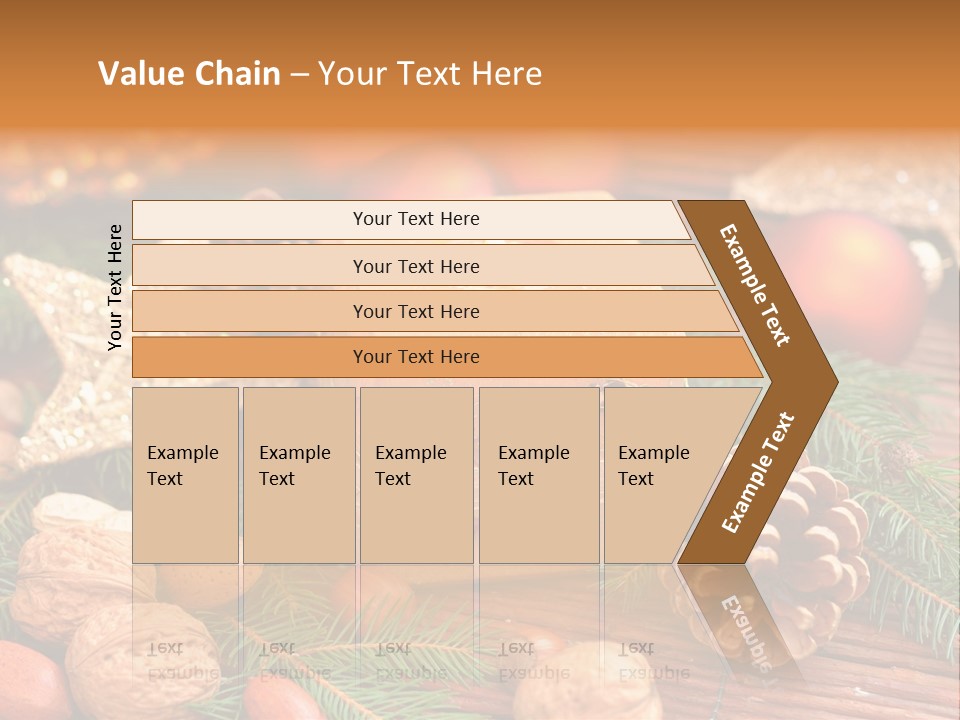 Value Chain – Your Text Here

Your Text Here

Your Text Here

Your Text Here

Your Text Here

Your Text Here

Example Text

Example Text

Example Text

Example Text

Example Text

Example Text

Example Text